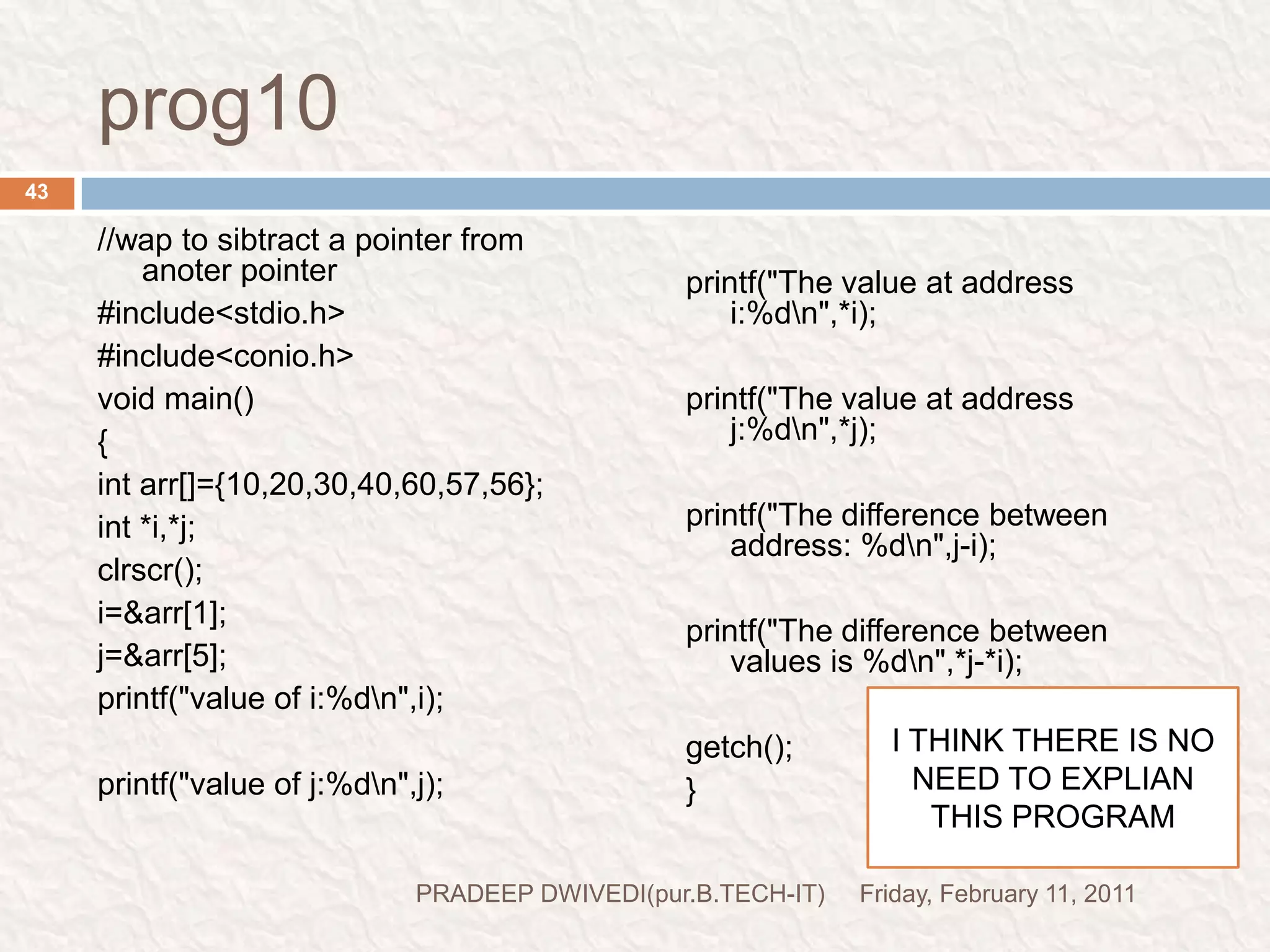 prog10

43

//wap to sibtract a pointer from anoter pointer

#include<stdio.h>

#include<conio.h>

void main()

{

int arr[]={10,20,30,40,60,57,56};

int *i,*j;

clrscr();

i=&arr[1];

j=&arr[5];

printf("value of i:%d\n",i);

printf("value of j:%d\n",j);

printf("The value at address i:%d\n",*i);

printf("The value at address j:%d\n",*j);

printf("The difference between address: %d\n",j-i);

printf("The difference between values is %d\n",*j-*i);

getch();

}

I THINK THERE IS NO NEED TO EXPLIAN THIS PROGRAM

PRADEEP DWIVEDI(pur.B.TECH-IT) Friday, February 11, 2011